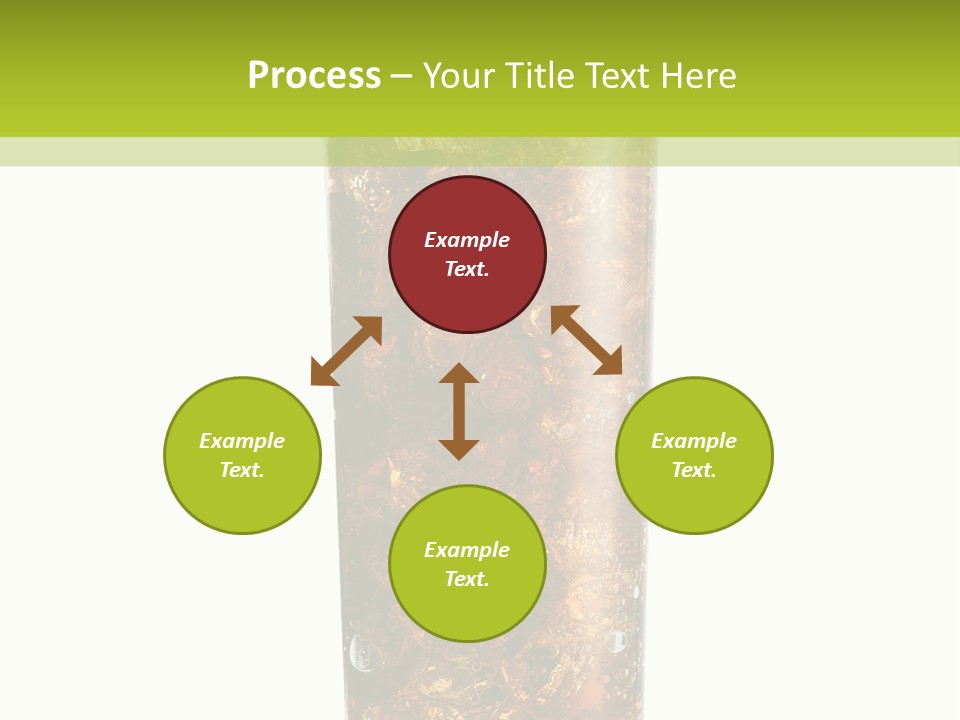 Process – Your Title Text Here

Example Text.

Example Text.

Example Text.

Example Text.